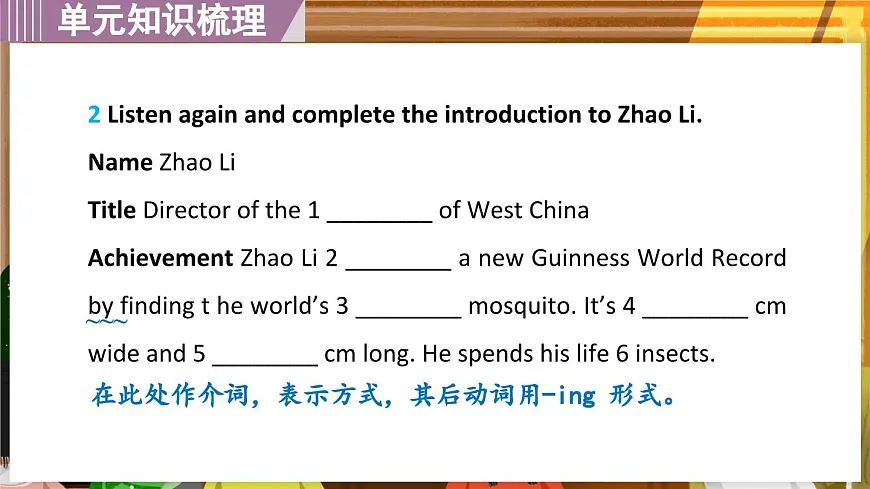 单元知识梳理

2 Listen again and complete the introduction to Zhao Li.

Name Zhao Li

Title Director of the 1 ________ of West China

Achievement Zhao Li 2 ________ a new Guinness World Record by finding t he world's 3 ________ mosquito. It's 4 ________ cm wide and 5 ________ cm long. He spends his life 6 insects.

在此处作介词，表示方式，其后动词用-ing 形式。